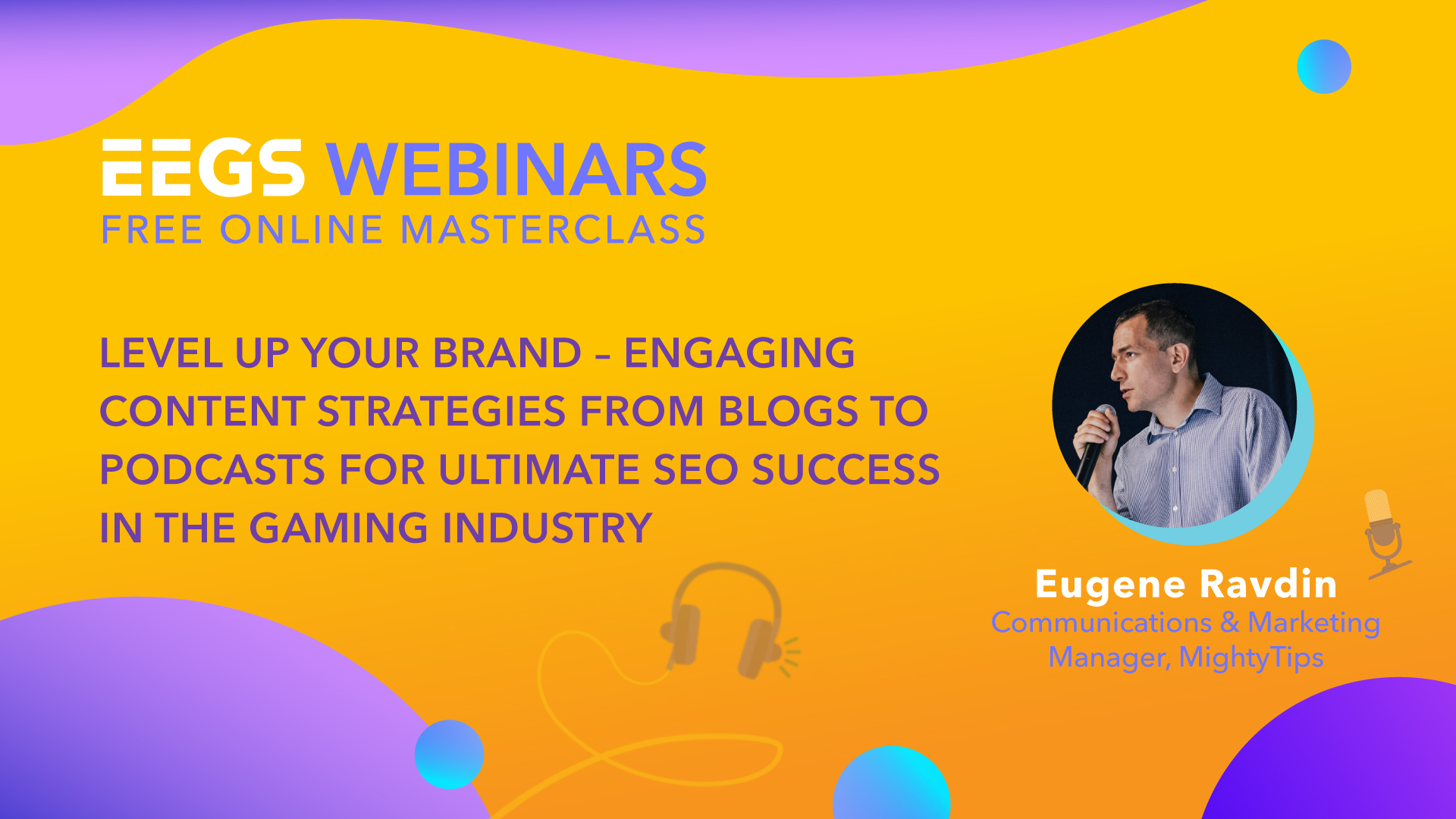 EEGS WEBINARS
FREE ONLINE MASTERCLASS

LEVEL UP YOUR BRAND – ENGAGING CONTENT STRATEGIES FROM BLOGS TO PODCASTS FOR ULTIMATE SEO SUCCESS IN THE GAMING INDUSTRY

Eugene Ravdin
Communications & Marketing Manager, MightyTips